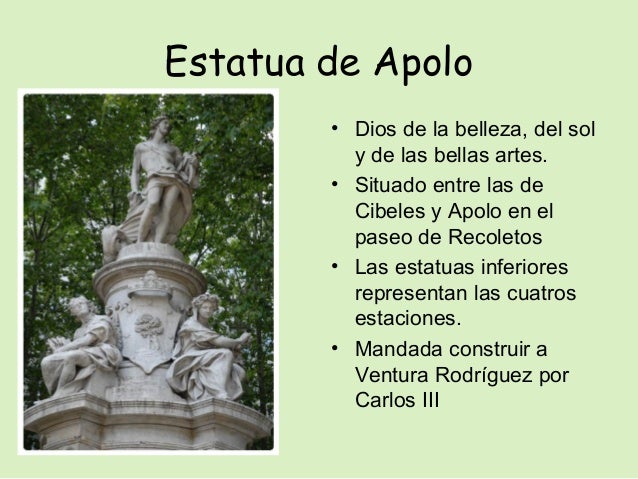 Estatua de Apolo

• Dios de la belleza, del sol y de las bellas artes.
• Situado entre las de Cibeles y Apolo en el paseo de Recoletos
• Las estatuas inferiores representan las cuatros estaciones.
• Mandada construir a Ventura Rodríguez por Carlos III